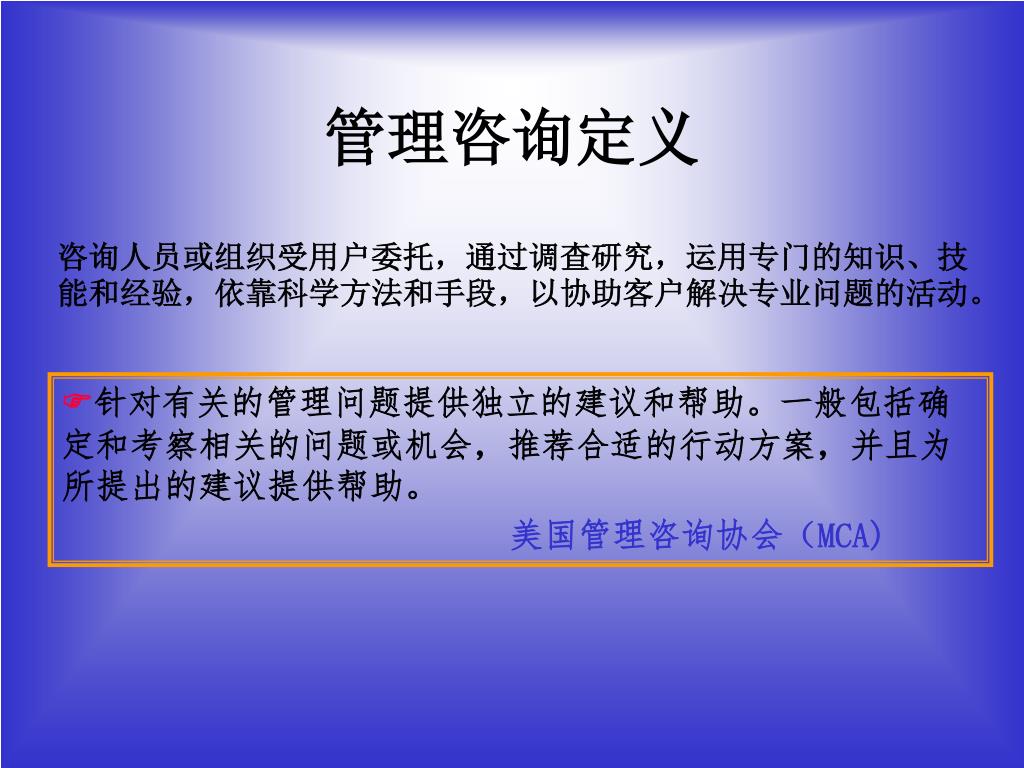 管理咨询定义

咨询人员或组织受用户委托，通过调查研究，运用专门的知识、技能和经验，依靠科学方法和手段，以协助客户解决专业问题的活动。

☞针对有关的管理问题提供独立的建议和帮助。一般包括确定和考察相关的问题或机会，推荐合适的行动方案，并且为所提出的建议提供帮助。

美国管理咨询协会（MCA)